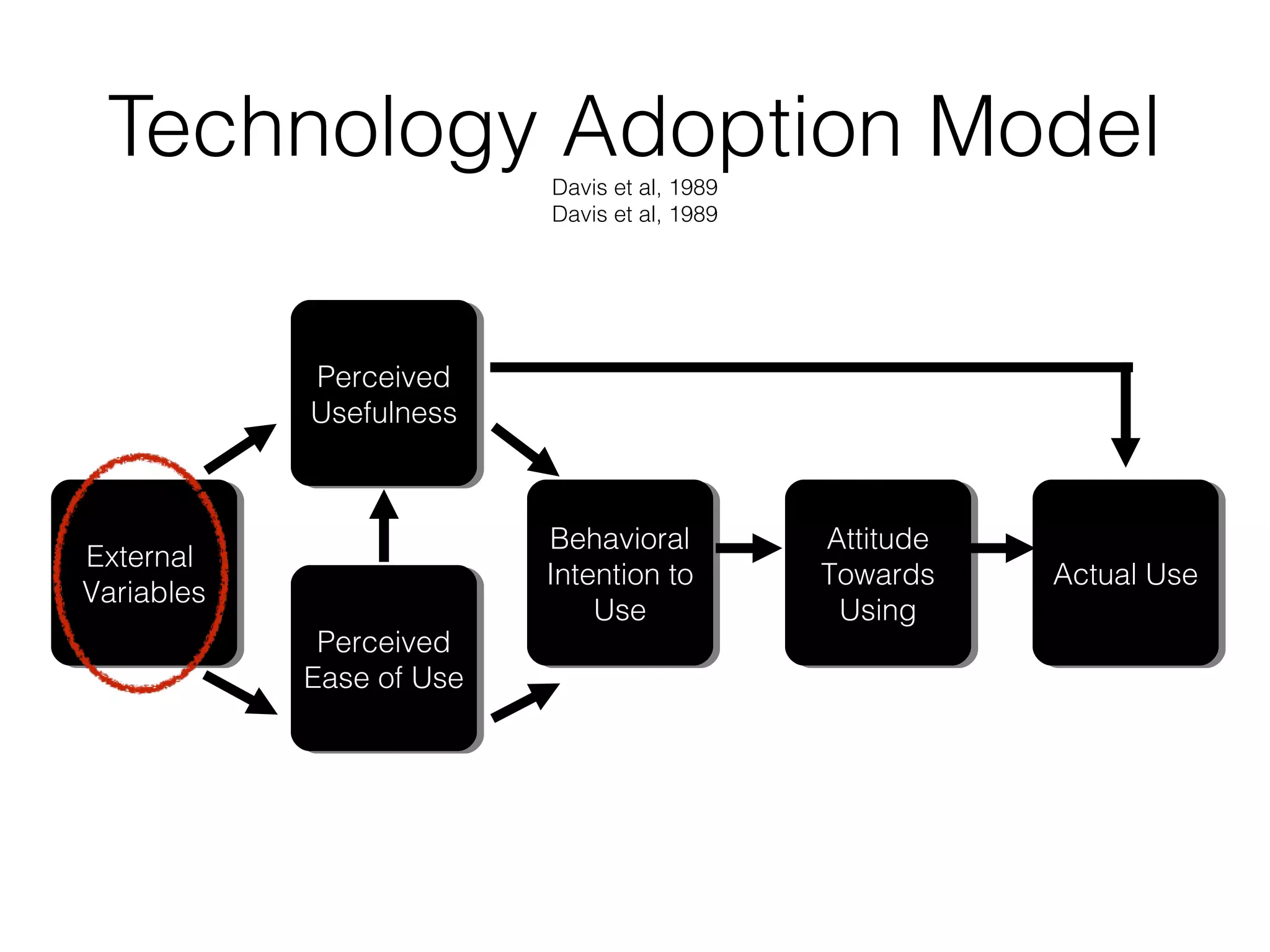 Technology Adoption Model

Davis et al, 1989
Davis et al, 1989

External Variables

Perceived Usefulness

Perceived Ease of Use

Behavioral Intention to Use

Attitude Towards Using

Actual Use